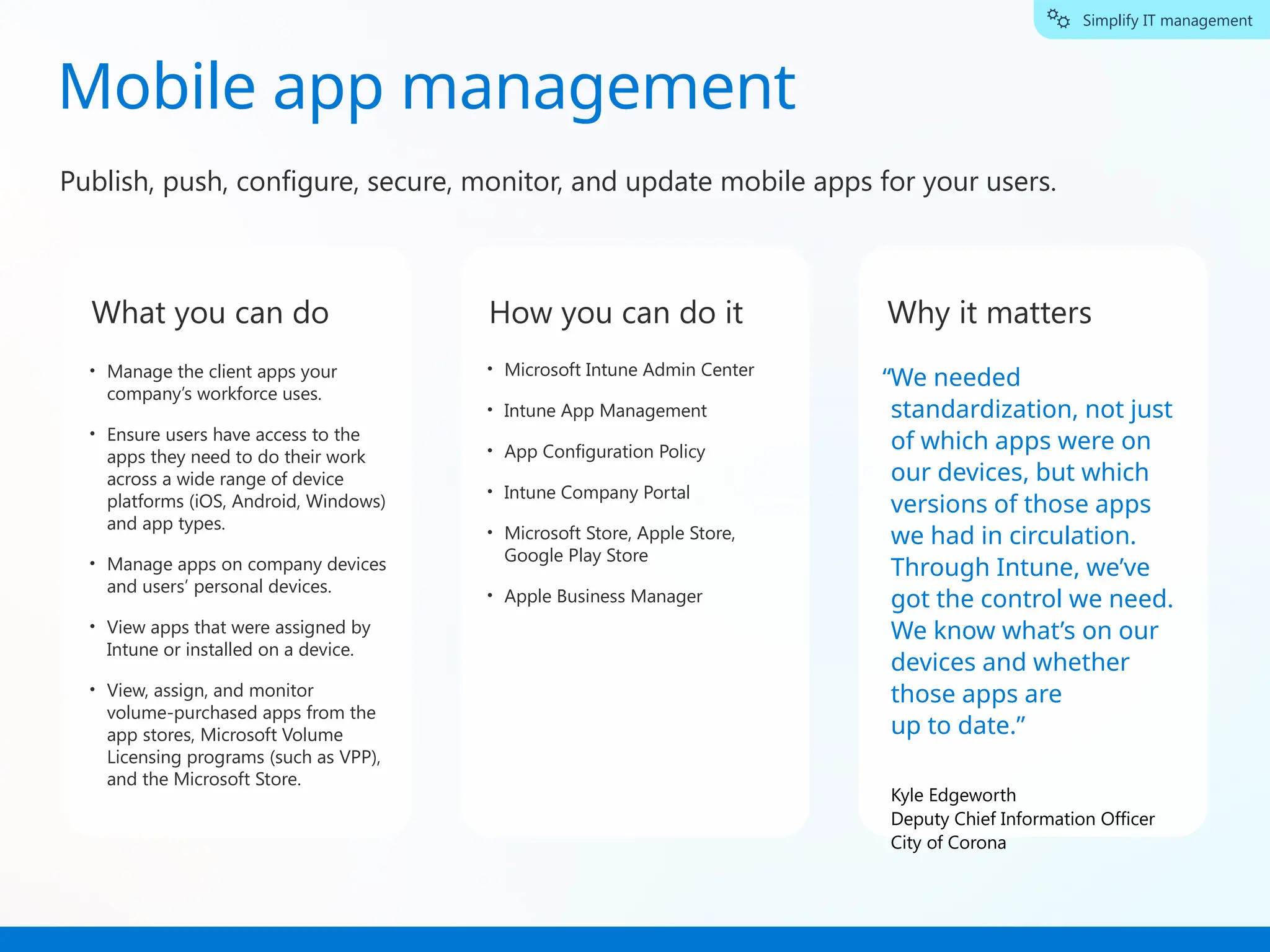 Simplify IT management

Mobile app management

Publish, push, configure, secure, monitor, and update mobile apps for your users.

What you can do

• Manage the client apps your company's workforce uses.

• Ensure users have access to the apps they need to do their work across a wide range of device platforms (iOS, Android, Windows) and app types.

• Manage apps on company devices and users' personal devices.

• View apps that were assigned by Intune or installed on a device.

• View, assign, and monitor volume-purchased apps from the app stores, Microsoft Volume Licensing programs (such as VPP), and the Microsoft Store.

How you can do it

• Microsoft Intune Admin Center

• Intune App Management

• App Configuration Policy

• Intune Company Portal

• Microsoft Store, Apple Store, Google Play Store

• Apple Business Manager

Why it matters

"We needed standardization, not just of which apps were on our devices, but which versions of those apps we had in circulation. Through Intune, we've got the control we need. We know what's on our devices and whether those apps are up to date."

Kyle Edgeworth
Deputy Chief Information Officer
City of Corona